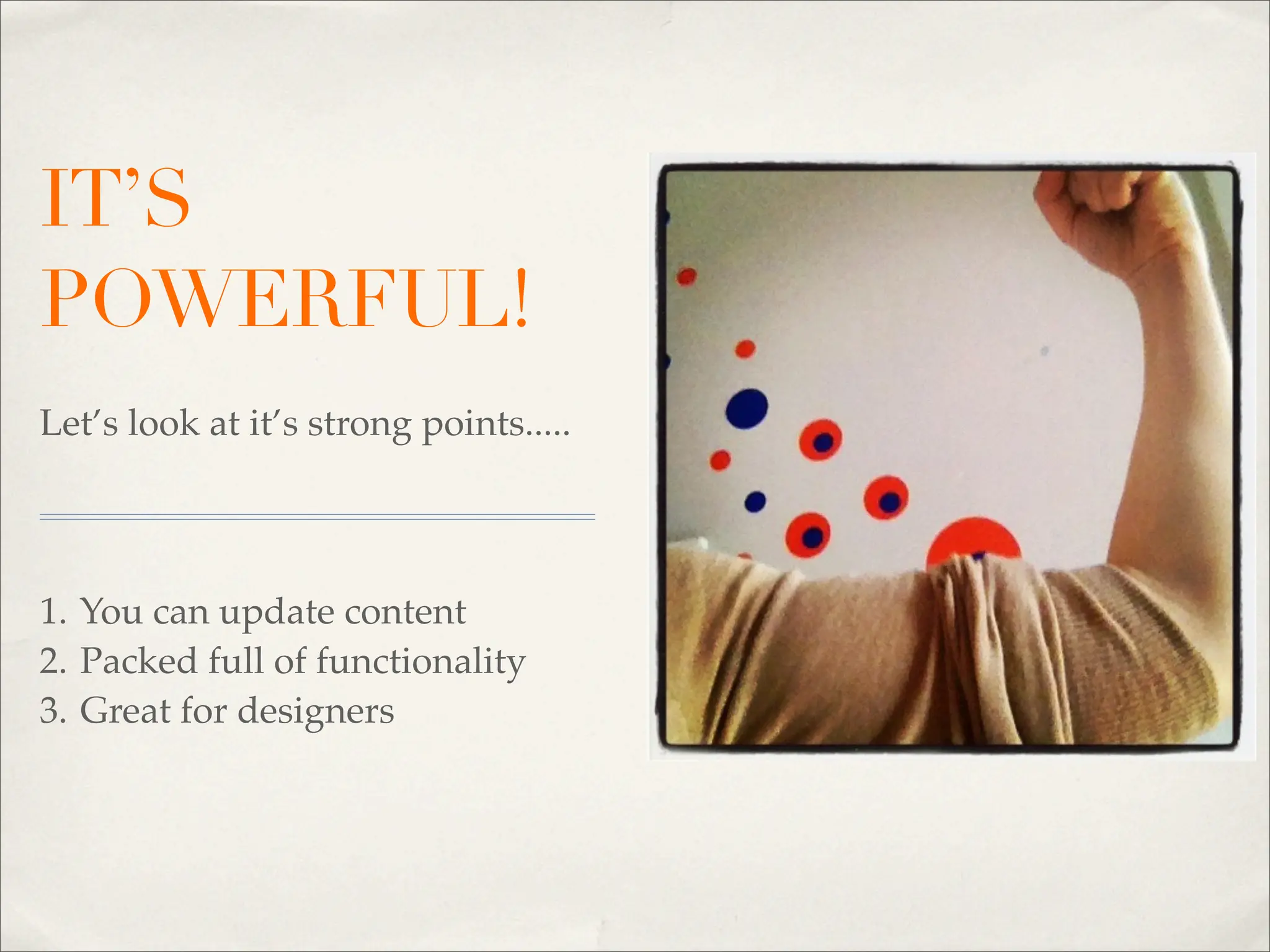 IT'S POWERFUL!

Let's look at it's strong points.....

1. You can update content
2. Packed full of functionality
3. Great for designers